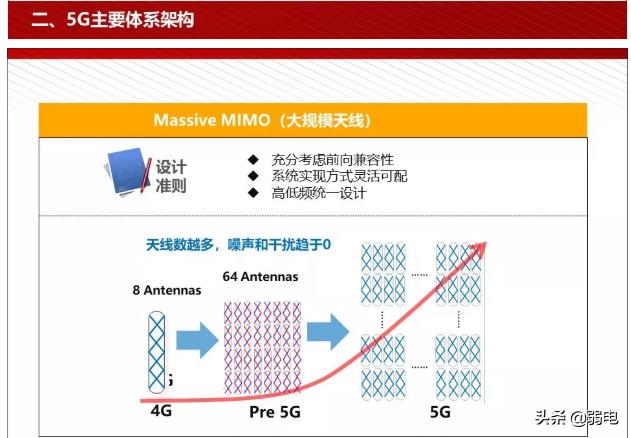 二、5G主要体系架构

Massive MIMO（大规模天线）

设计准则

◆ 充分考虑前向兼容性
◆ 系统实现方式灵活可配
◆ 高低频统一设计

天线数越多，噪声和干扰趋于0

8 Antennas

64 Antennas

4G

Pre 5G

5G

头条 @弱电